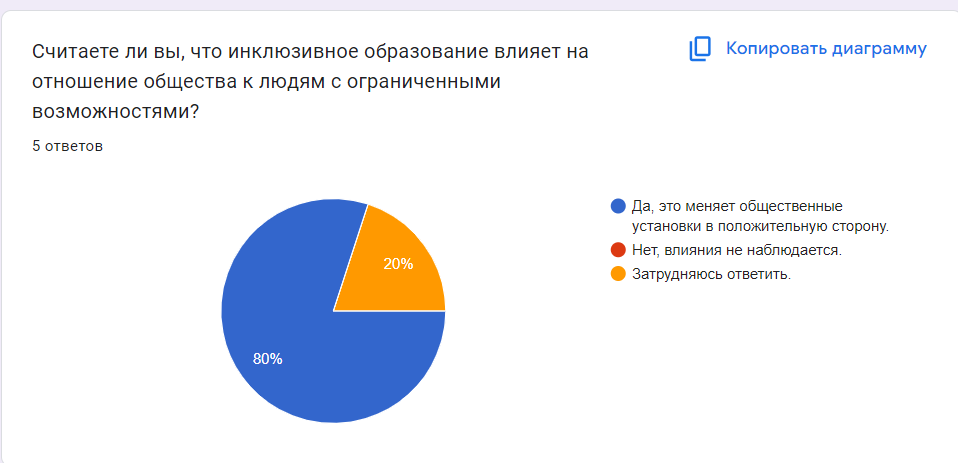 Считаете ли вы, что инклюзивное образование влияет на отношение общества к людям с ограниченными возможностями?

Копировать диаграмму

5 ответов

20%

80%

Да, это меняет общественные установки в положительную сторону.
Нет, влияния не наблюдается.
Затрудняюсь ответить.